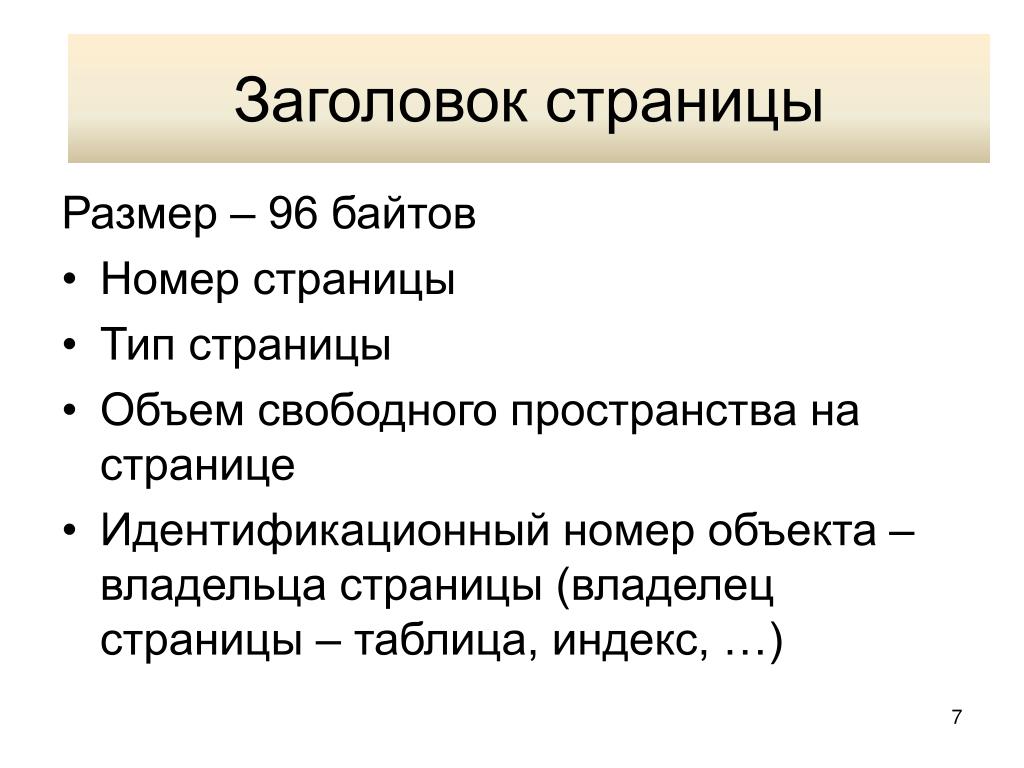 Заголовок страницы

Размер – 96 байтов

• Номер страницы
• Тип страницы
• Объем свободного пространства на странице
• Идентификационный номер объекта – владельца страницы (владелец страницы – таблица, индекс, …)

7